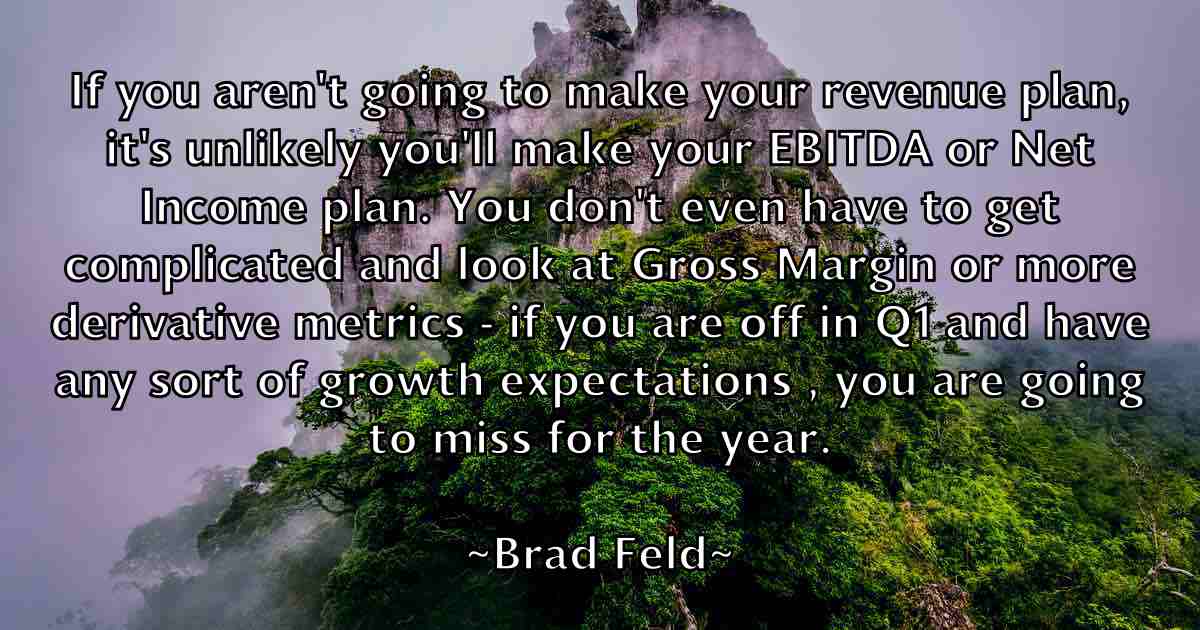 If you aren't going to make your revenue plan, it's unlikely you'll make your EBITDA or Net Income plan. You don't even have to get complicated and look at Gross Margin or more derivative metrics - if you are off in Q1 and have any sort of growth expectations , you are going to miss for the year.

~Brad Feld~